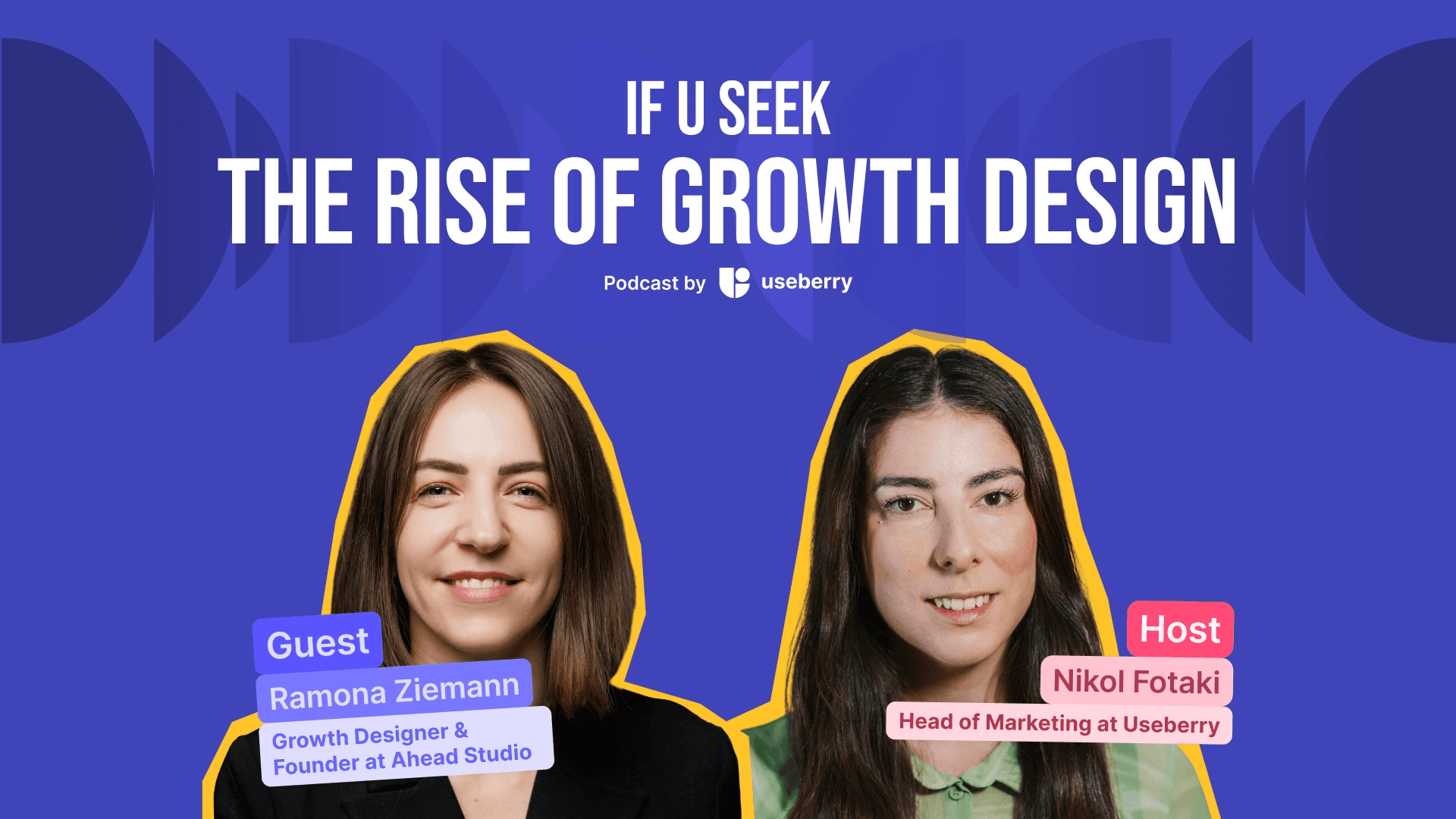 IF U SEEK
THE RISE OF GROWTH DESIGN
Podcast by useberry

Guest
Ramona Ziemann
Growth Designer & Founder at Ahead Studio

Host
Nikol Fotaki
Head of Marketing at Useberry